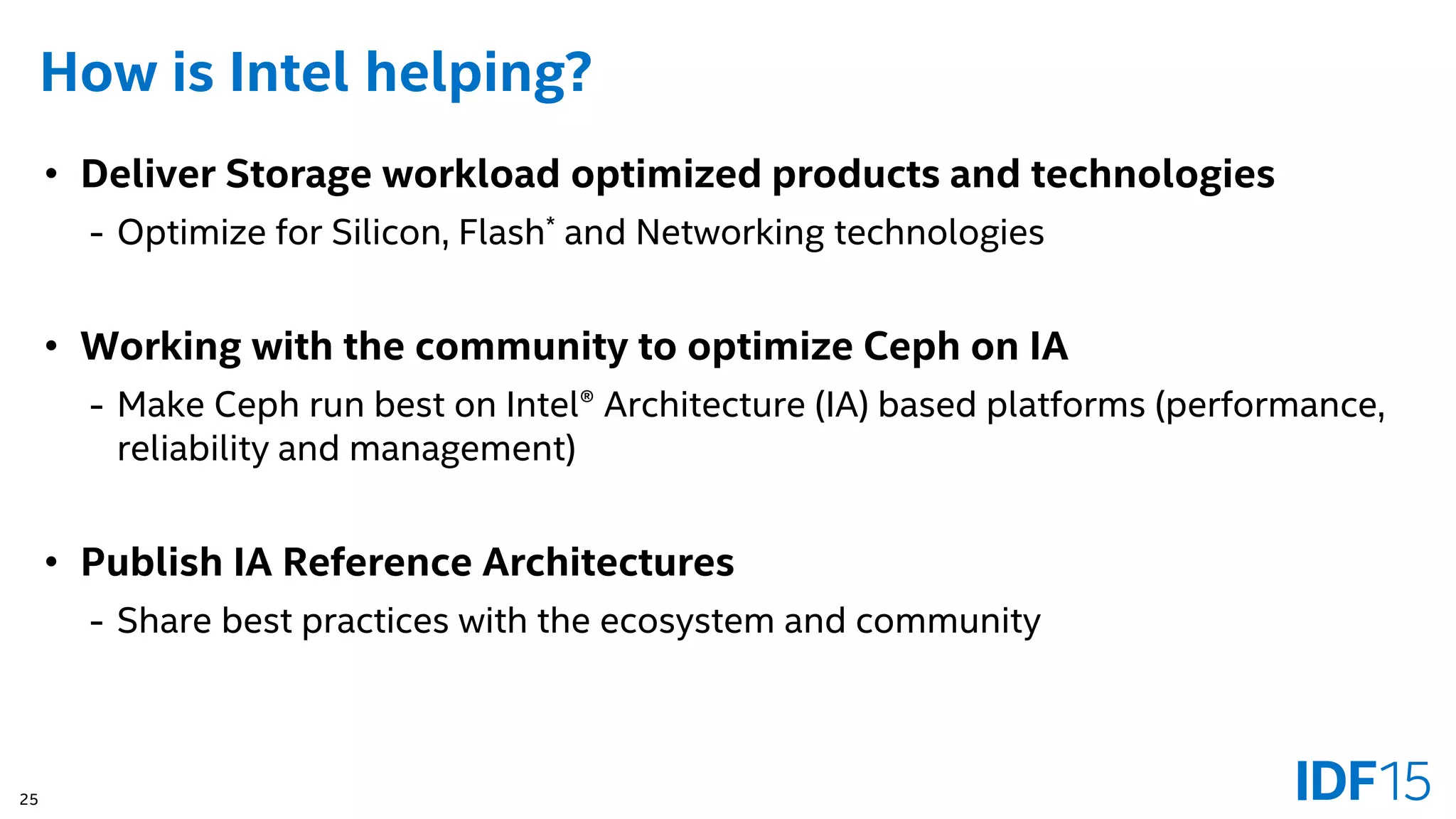 How is Intel helping?

• Deliver Storage workload optimized products and technologies

- Optimize for Silicon, Flash* and Networking technologies

• Working with the community to optimize Ceph on IA

- Make Ceph run best on Intel® Architecture (IA) based platforms (performance, reliability and management)

• Publish IA Reference Architectures

- Share best practices with the ecosystem and community

25

IDF15